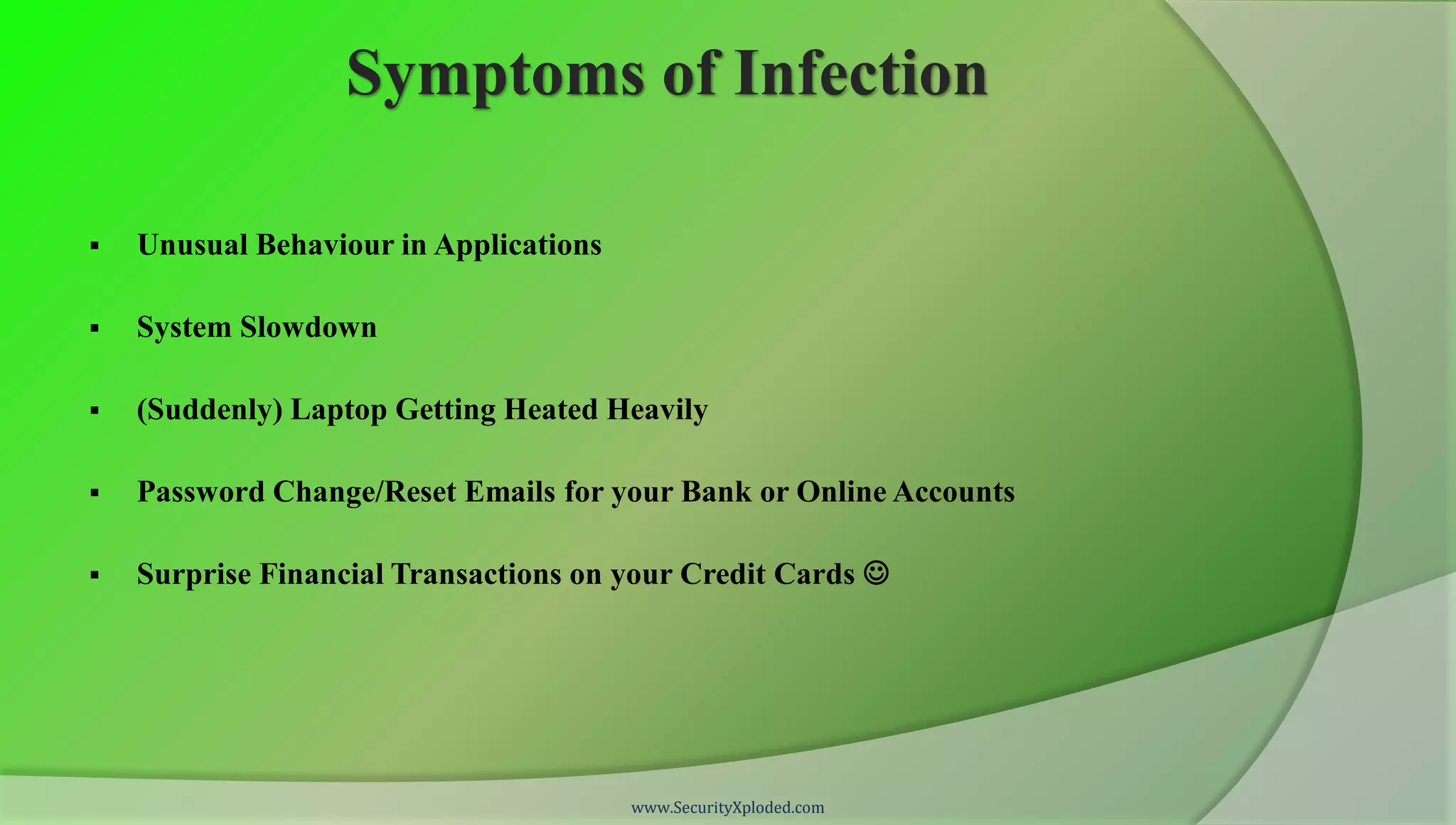 Symptoms of Infection

▪ Unusual Behaviour in Applications

▪ System Slowdown

▪ (Suddenly) Laptop Getting Heated Heavily

▪ Password Change/Reset Emails for your Bank or Online Accounts

▪ Surprise Financial Transactions on your Credit Cards ☺

www.SecurityXploded.com